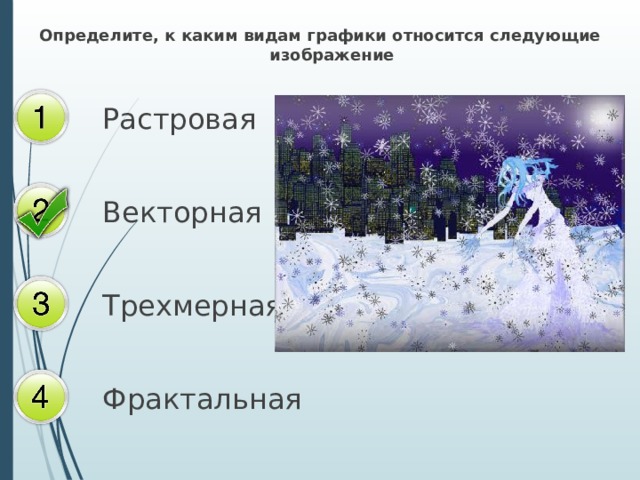 Определите, к каким видам графики относится следующие изображение

1 Растровая

2 Векторная

3 Трехмерная

4 Фрактальная